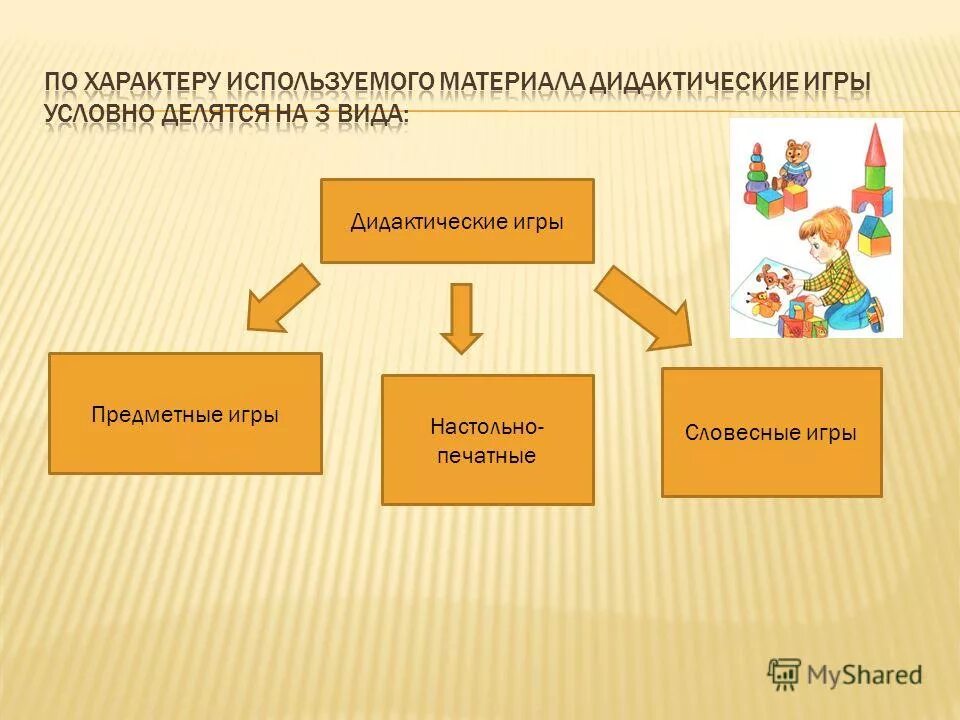 ПО ХАРАКТЕРУ ИСПОЛЬЗУЕМОГО МАТЕРИАЛА ДИДАКТИЧЕСКИЕ ИГРЫ УСЛОВНО ДЕЛЯТСЯ НА 3 ВИДА:

Дидактические игры

Предметные игры

Настольно-печатные

Словесные игры

MyShared